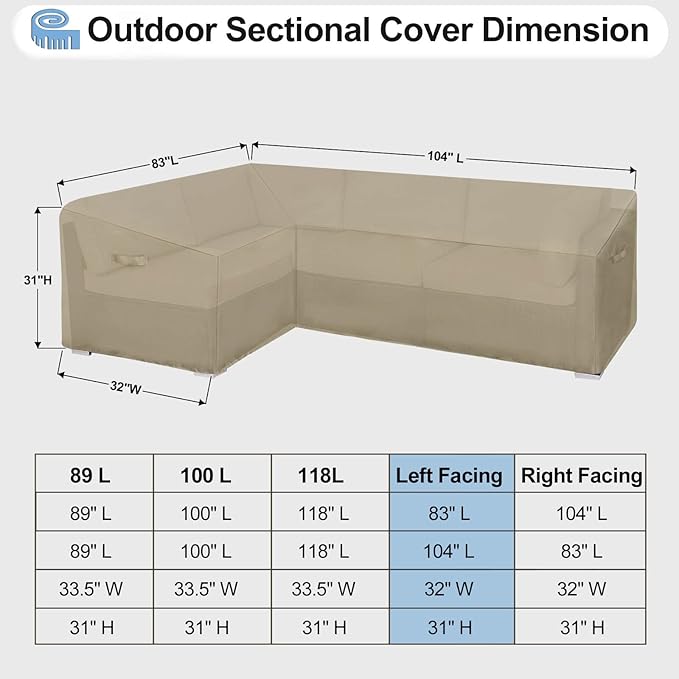 Outdoor Sectional Cover Dimension

83"L

104" L

31"H

32"W

| 89 L | 100 L | 118L | Left Facing | Right Facing |
|---|---|---|---|---|
| 89" L | 100" L | 118" L | 83" L | 104" L |
| 89" L | 100" L | 118" L | 104" L | 83" L |
| 33.5" W | 33.5" W | 33.5" W | 32" W | 32" W |
| 31" H | 31" H | 31" H | 31" H | 31" H |